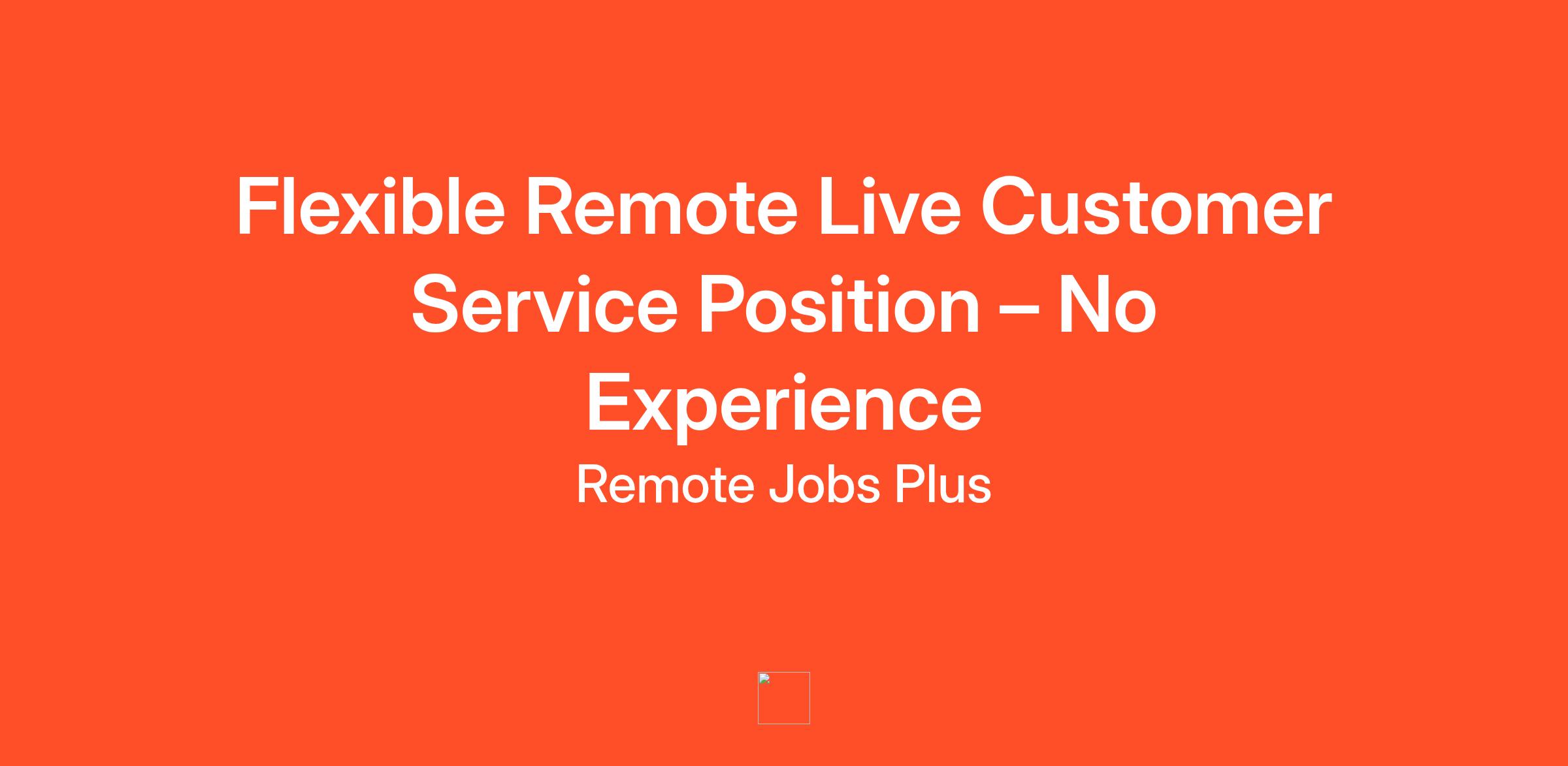 Flexible Remote Live Customer Service Position – No Experience

Remote Jobs Plus